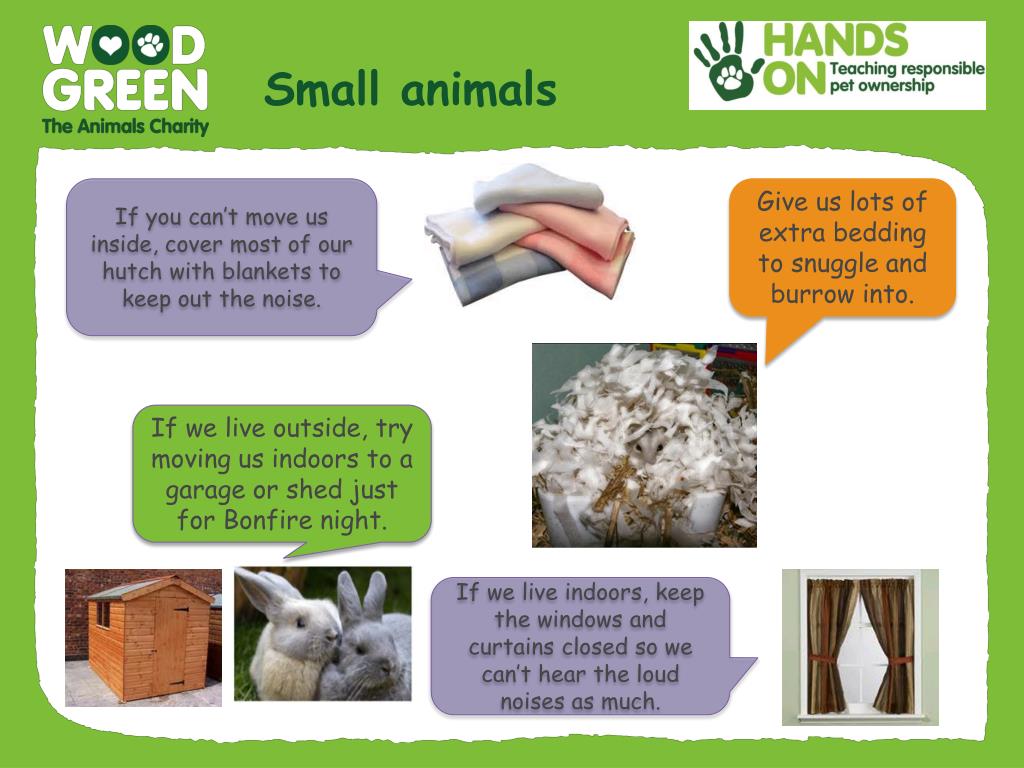 WOOD GREEN
The Animals Charity

Small animals

HANDS ON Teaching responsible pet ownership

If you can't move us inside, cover most of our hutch with blankets to keep out the noise.

Give us lots of extra bedding to snuggle and burrow into.

If we live outside, try moving us indoors to a garage or shed just for Bonfire night.

If we live indoors, keep the windows and curtains closed so we can't hear the loud noises as much.